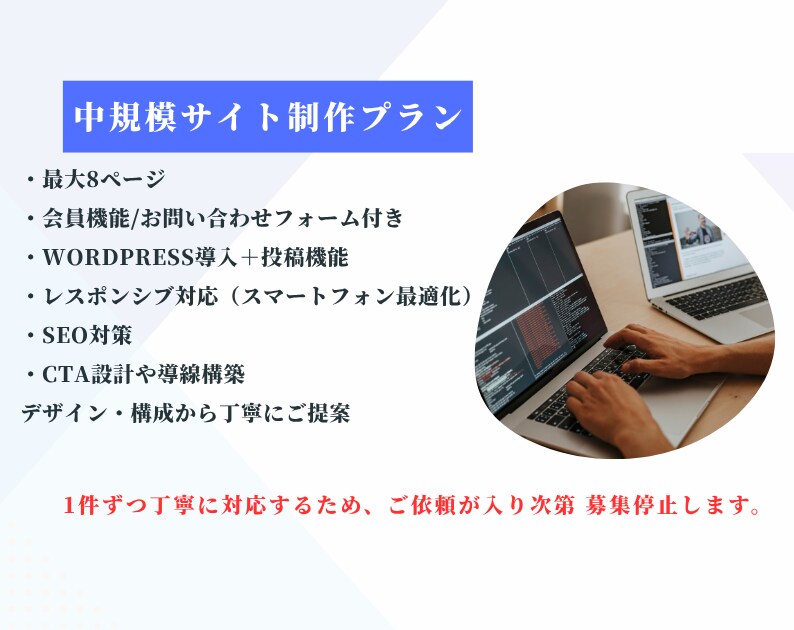 中規模サイト制作プラン

・最大8ページ
・会員機能/お問い合わせフォーム付き
・WORDPRESS導入＋投稿機能
・レスポンシブ対応（スマートフォン最適化）
・SEO対策
・CTA設計や導線構築
デザイン・構成から丁寧にご提案

1件ずつ丁寧に対応するため、ご依頼が入り次第 募集停止します。